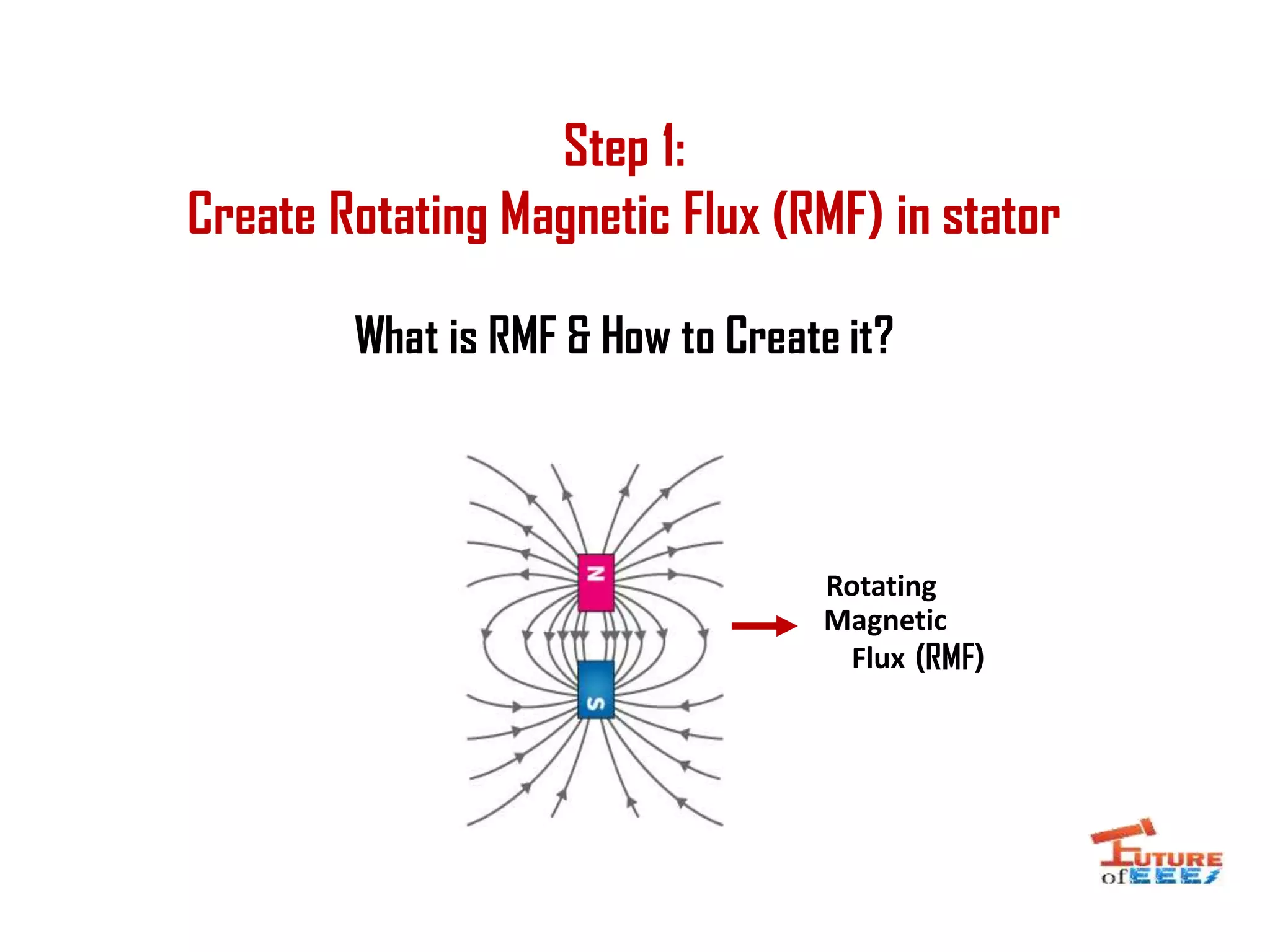 Step 1:
Create Rotating Magnetic Flux (RMF) in stator

What is RMF & How to Create it?

N

S

Rotating Magnetic Flux (RMF)

FUTURE of EEE